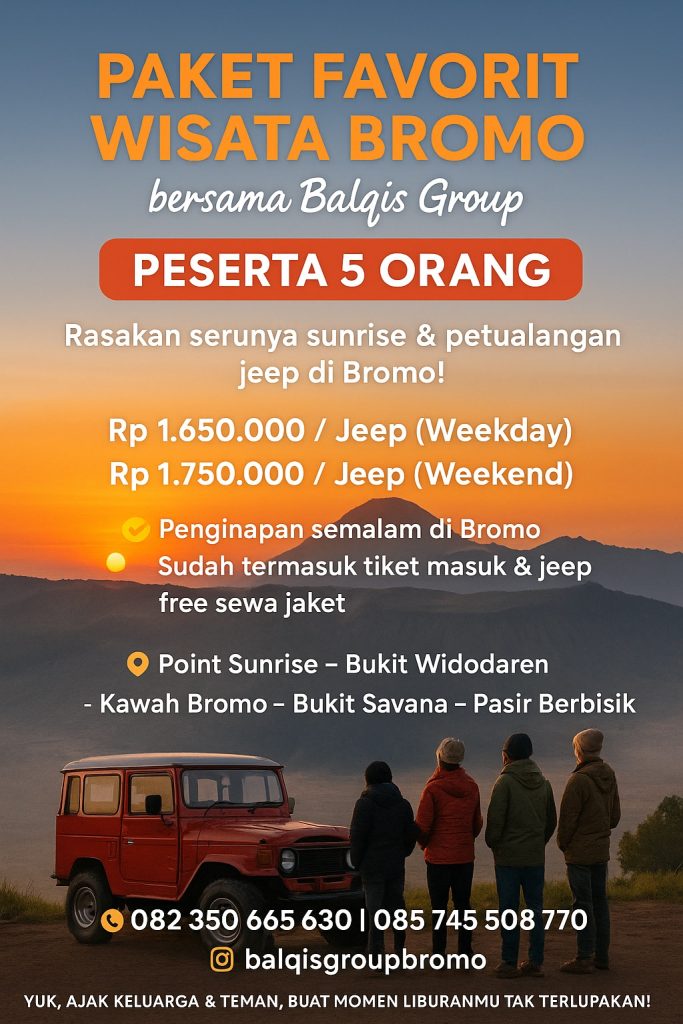 PAKET FAVORIT WISATA BROMO

bersama Balqis Group

PESERTA 5 ORANG

Rasakan serunya sunrise & petualangan jeep di Bromo!

Rp 1.650.000 / Jeep (Weekday)
Rp 1.750.000 / Jeep (Weekend)

Penginapan semalam di Bromo
Sudah termasuk tiket masuk & jeep free sewa jaket

Point Sunrise – Bukit Widodaren - Kawah Bromo – Bukit Savana – Pasir Berbisik

082 350 665 630 | 085 745 508 770
balqisgroupbromo

YUK, AJAK KELUARGA & TEMAN, BUAT MOMEN LIBURANMU TAK TERLUPAKAN!